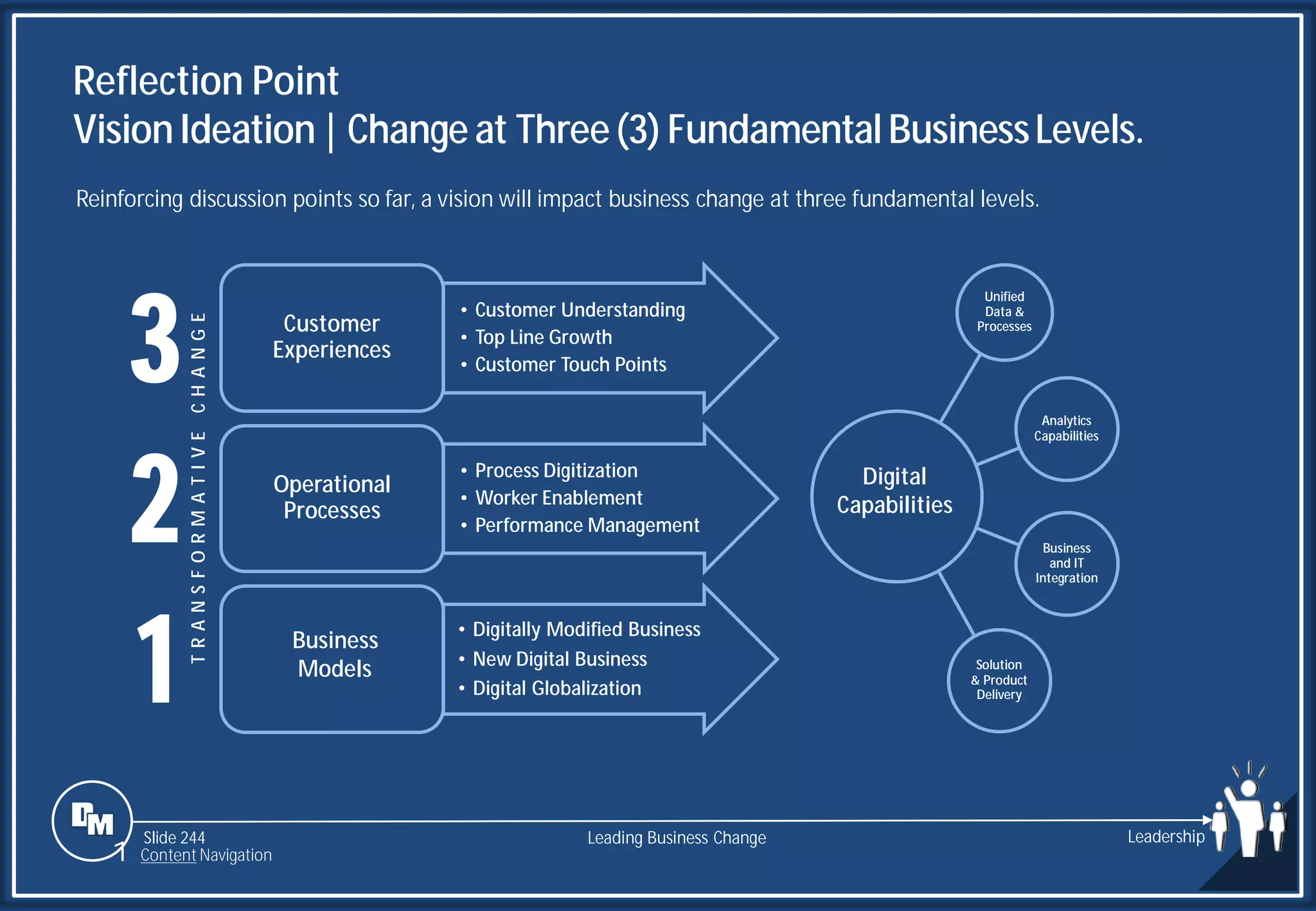 Reflection Point
Vision Ideation | Change at Three (3) Fundamental Business Levels.

Reinforcing discussion points so far, a vision will impact business change at three fundamental levels.

TRANSFORMATIVE CHANGE

3

Customer Experiences

• Customer Understanding
• Top Line Growth
• Customer Touch Points

2

Operational Processes

• Process Digitization
• Worker Enablement
• Performance Management

1

Business Models

• Digitally Modified Business
• New Digital Business
• Digital Globalization

Digital Capabilities

Unified Data & Processes

Analytics Capabilities

Business and IT Integration

Solution & Product Delivery

DM

Slide 244
Content Navigation

Leading Business Change

Leadership